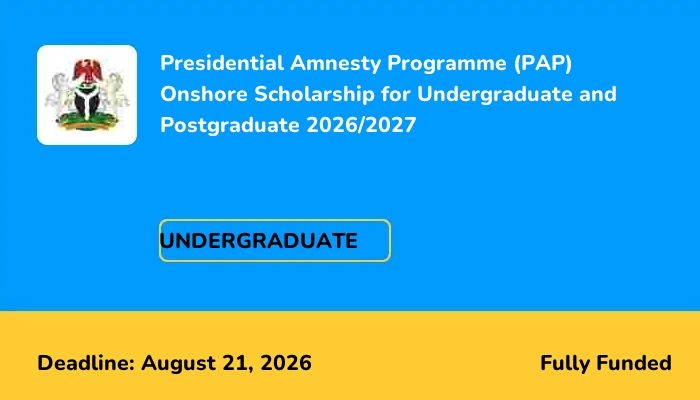 Presidential Amnesty Programme (PAP) Onshore Scholarship for Undergraduate and Postgraduate 2026/2027

UNDERGRADUATE

Deadline: August 21, 2026

Fully Funded